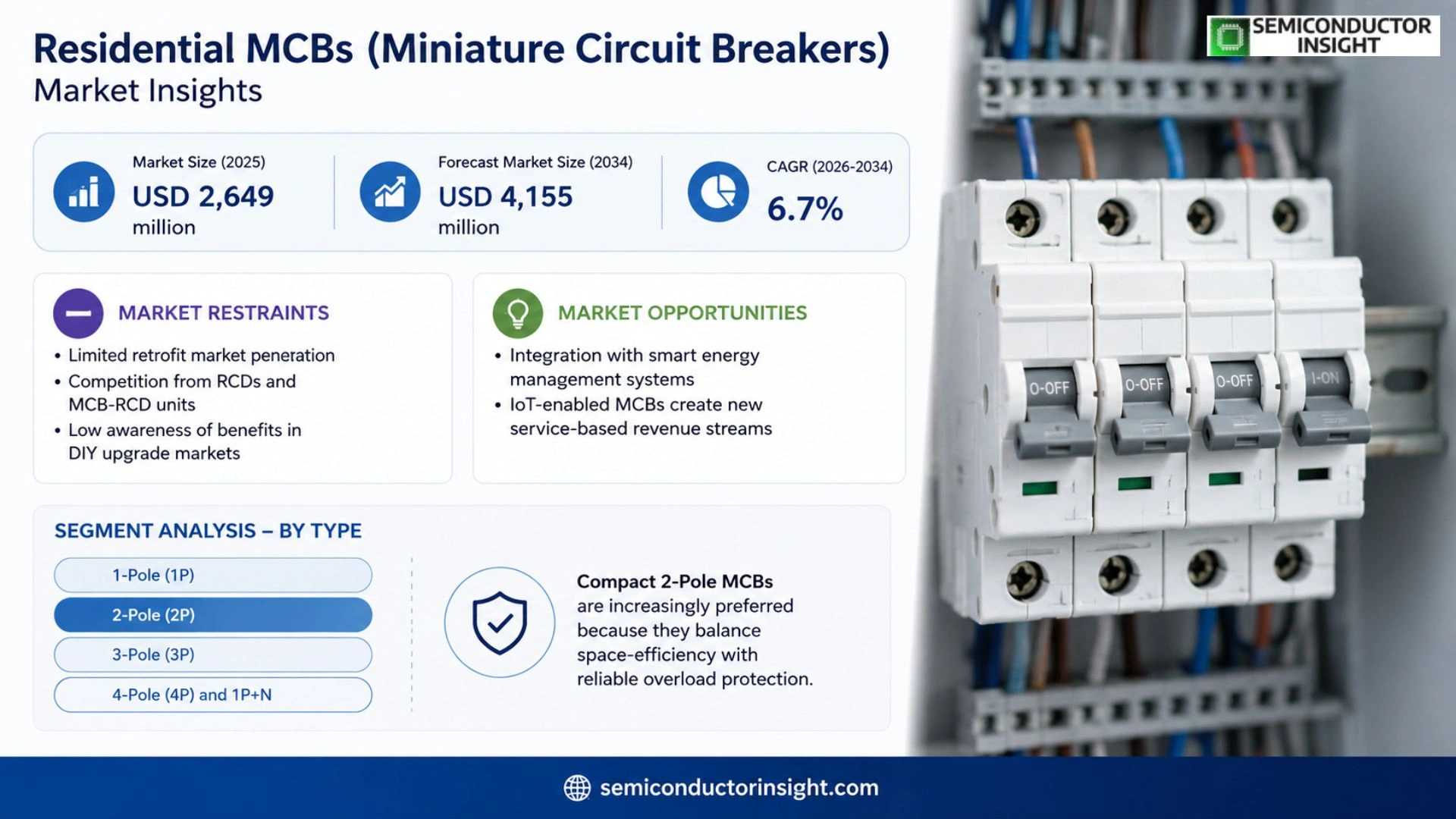 Residential MCBs (Miniature Circuit Breakers)
Market Insights

SEMICONDUCTOR INSIGHT

Market Size (2025)
USD 2,649
million

Forecast Market Size (2034)
USD 4,155
million

CAGR (2026-2034)
6.7%

MARKET RESTRAINTS
• Limited retrofit market peneration
• Competition from RCDs and MCB-RCD units
• Low awareness of benefits in DIY upgrade markets

MARKET OPPORTUNITIES
• Integration with smart energy management systems
• IoT-enabled MCBs create new service-based revenue streams

SEGMENT ANALYSIS – BY TYPE
1-Pole (1P)
2-Pole (2P)
3-Pole (3P)
4-Pole (4P) and 1P+N

Compact 2-Pole MCBs are increasingly preferred because they balance space-efficiency with reliable overload protection.

O-OFF
O-OFF
O-OFF
I-ON

semiconductorinsight.com